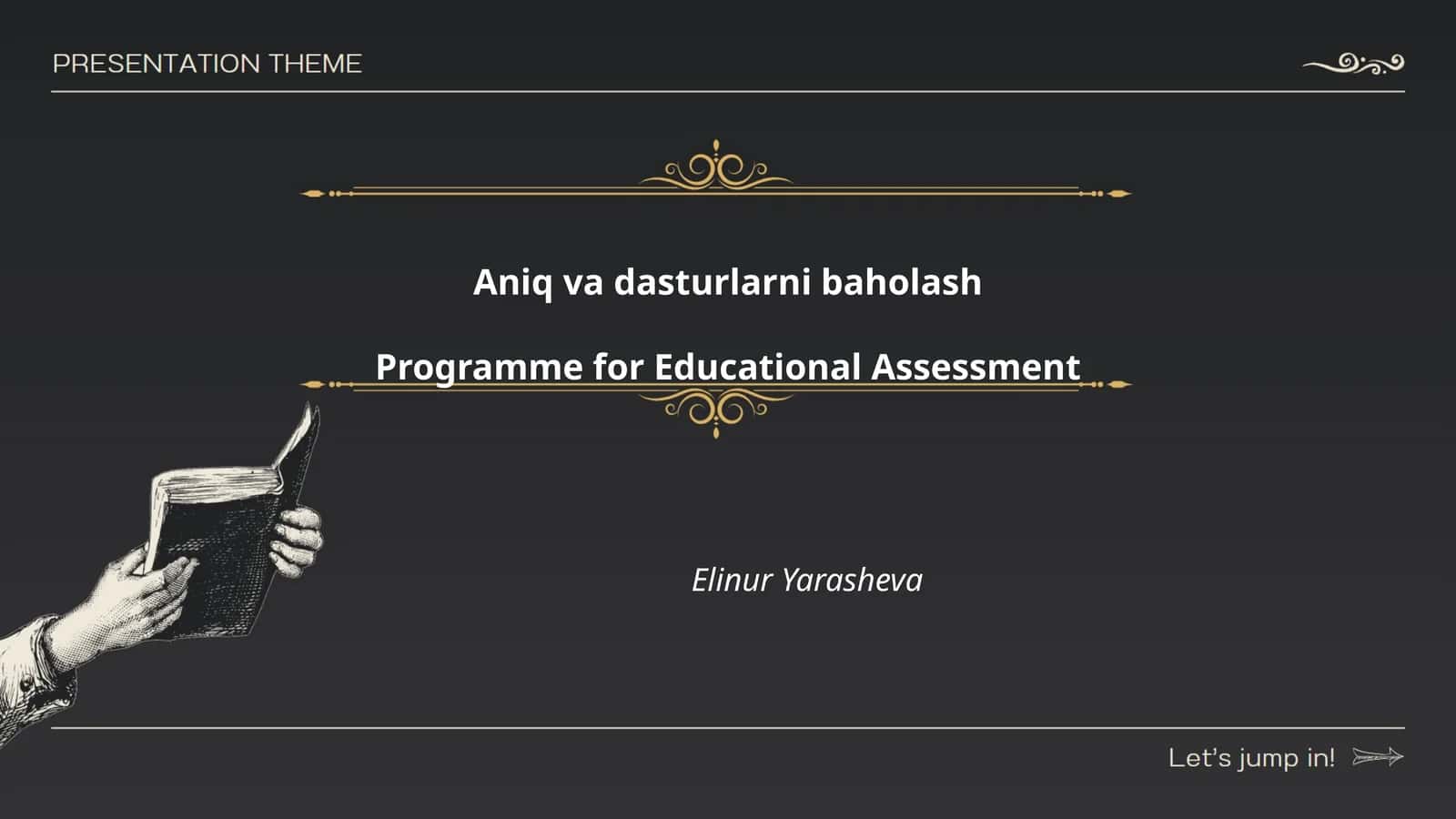 PRESENTATION THEME

Aniq va dasturlarni baholash

Programme for Educational Assessment

Elinur Yarasheva

Let's jump in!